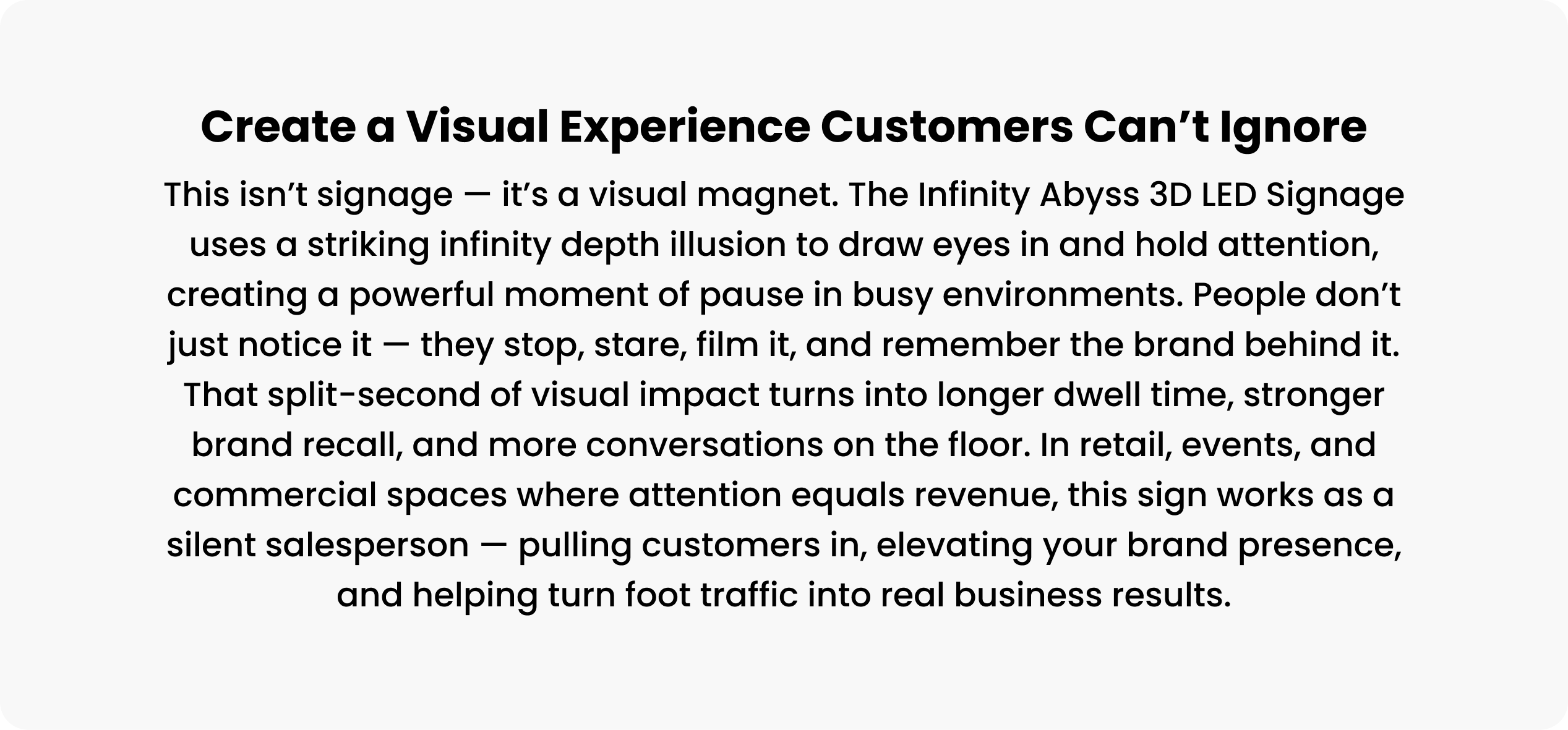 Create a Visual Experience Customers Can’t Ignore

This isn’t signage — it’s a visual magnet. The Infinity Abyss 3D LED Signage uses a striking infinity depth illusion to draw eyes in and hold attention, creating a powerful moment of pause in busy environments. People don’t just notice it — they stop, stare, film it, and remember the brand behind it. That split-second of visual impact turns into longer dwell time, stronger brand recall, and more conversations on the floor. In retail, events, and commercial spaces where attention equals revenue, this sign works as a silent salesperson — pulling customers in, elevating your brand presence, and helping turn foot traffic into real business results.